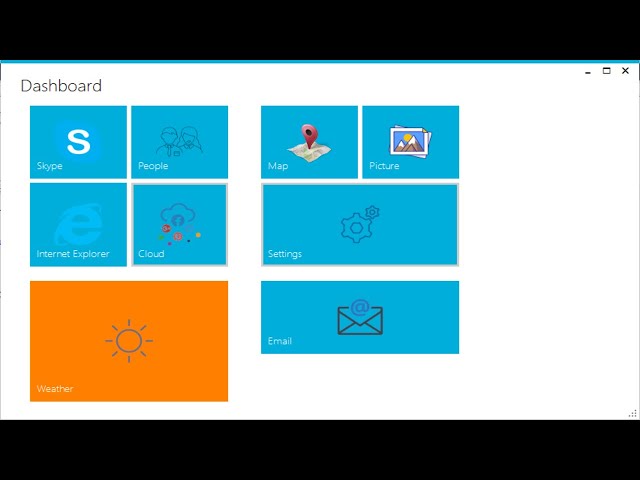 Dashboard

Skype

People

Internet Explorer

Cloud

Weather

Map

Picture

Settings

Email